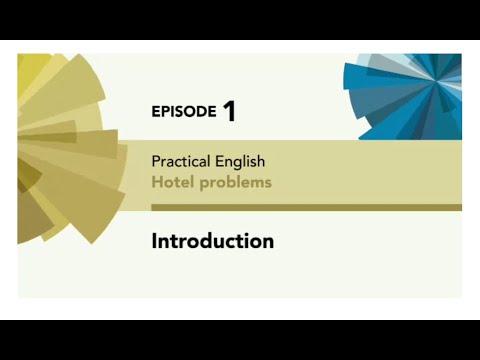 EPISODE 1

Practical English
Hotel problems

Introduction